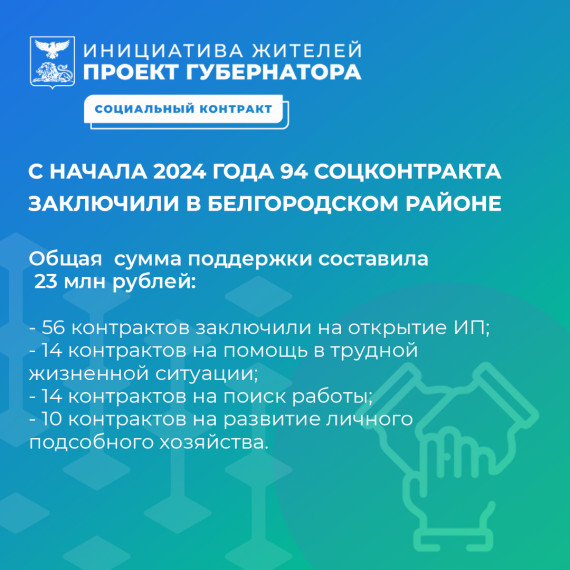 ИНИЦИАТИВА ЖИТЕЛЕЙ
ПРОЕКТ ГУБЕРНАТОРА

СОЦИАЛЬНЫЙ КОНТРАКТ

С НАЧАЛА 2024 ГОДА 94 СОЦКОНТРАКТА ЗАКЛЮЧИЛИ В БЕЛГОРОДСКОМ РАЙОНЕ

Общая сумма поддержки составила 23 млн рублей:

- 56 контрактов заключили на открытие ИП;
- 14 контрактов на помощь в трудной жизненной ситуации;
- 14 контрактов на поиск работы;
- 10 контрактов на развитие личного подсобного хозяйства.